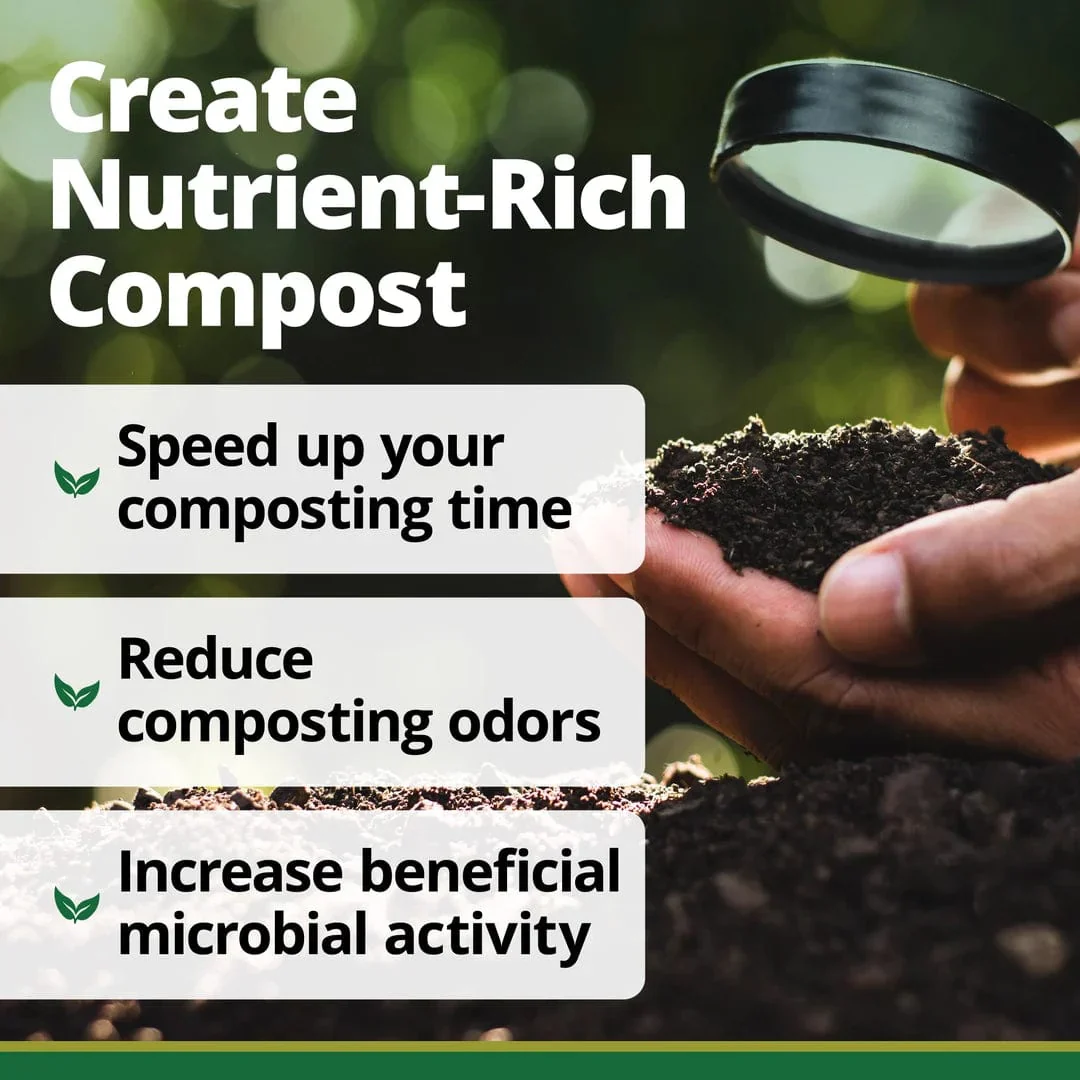 Create Nutrient-Rich Compost

Speed up your composting time

Reduce composting odors

Increase beneficial microbial activity